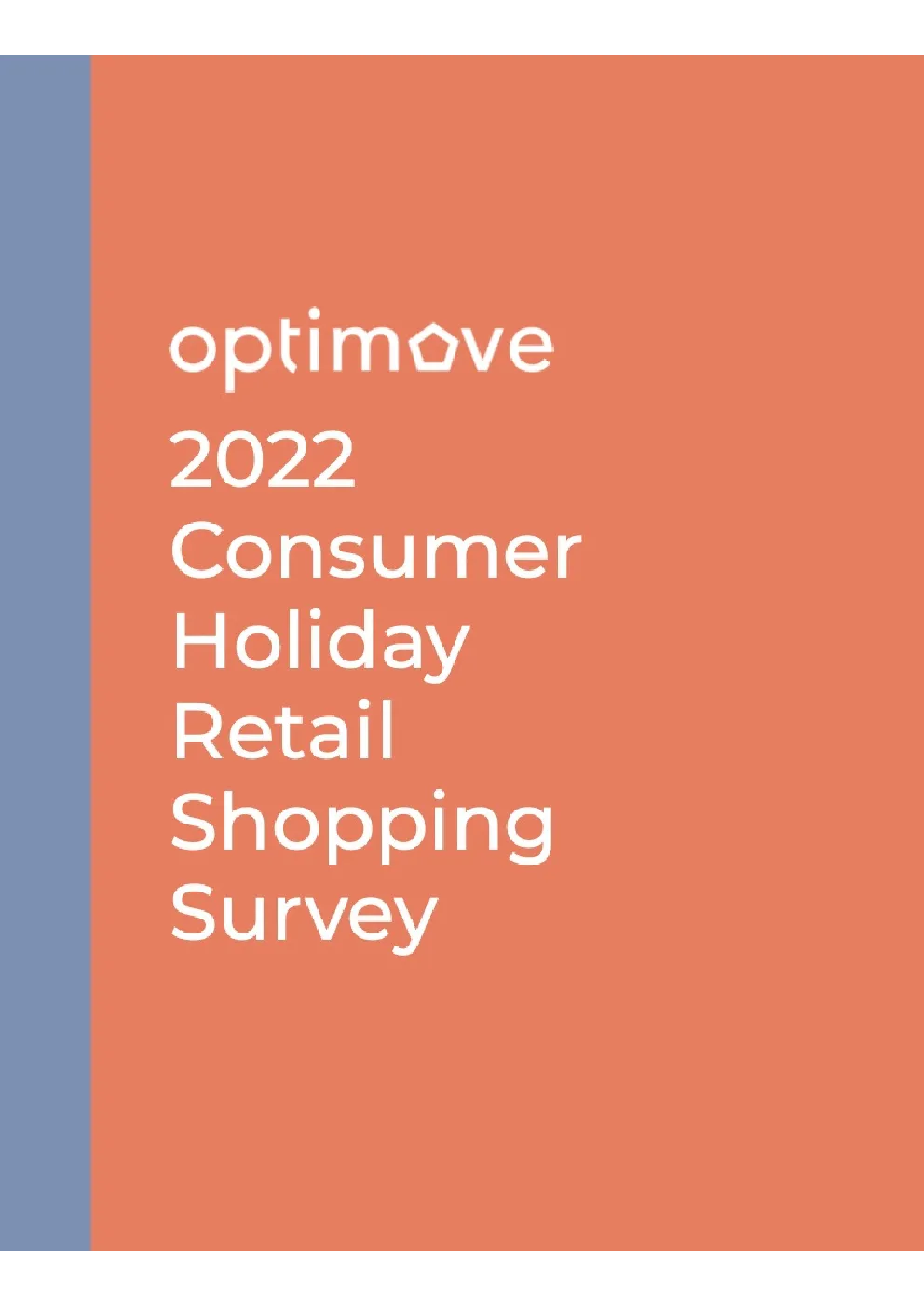 optimove

2022 Consumer Holiday Retail Shopping Survey